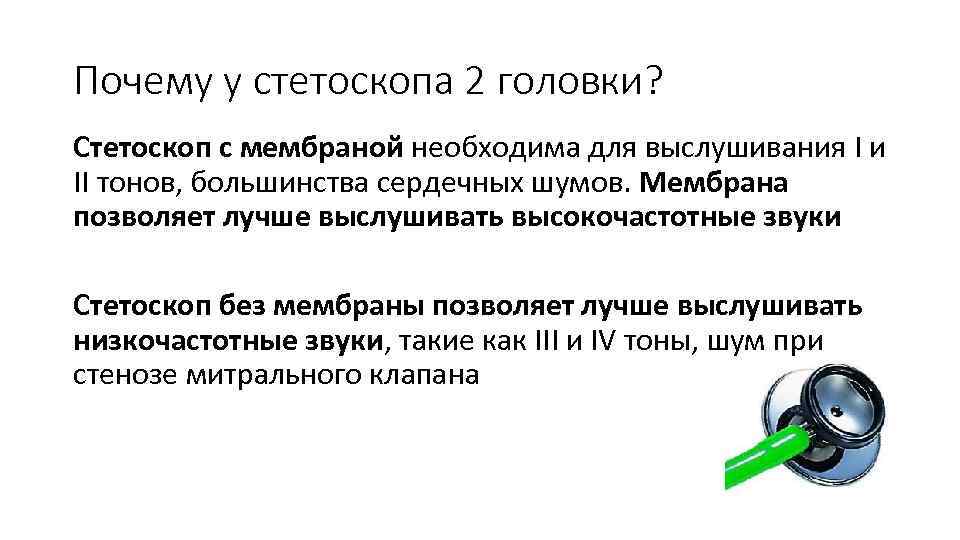 Почему у стетоскопа 2 головки?

Стетоскоп с мембраной необходима для выслушивания I и II тонов, большинства сердечных шумов. Мембрана позволяет лучше выслушивать высокочастотные звуки

Стетоскоп без мембраны позволяет лучше выслушивать низкочастотные звуки, такие как III и IV тоны, шум при стенозе митрального клапана